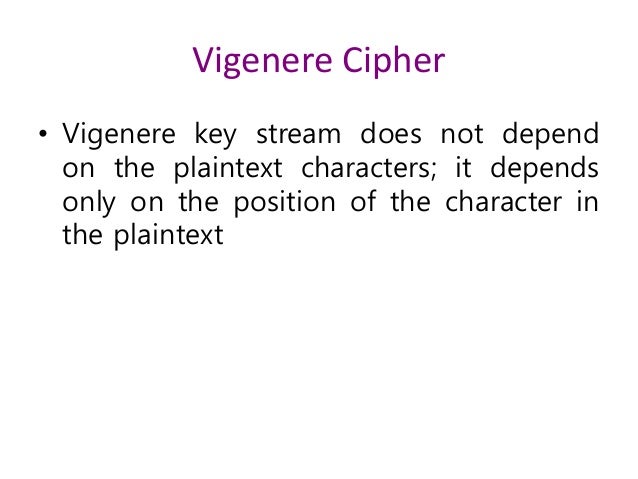 Vigenere Cipher

• Vigenere key stream does not depend on the plaintext characters; it depends only on the position of the character in the plaintext